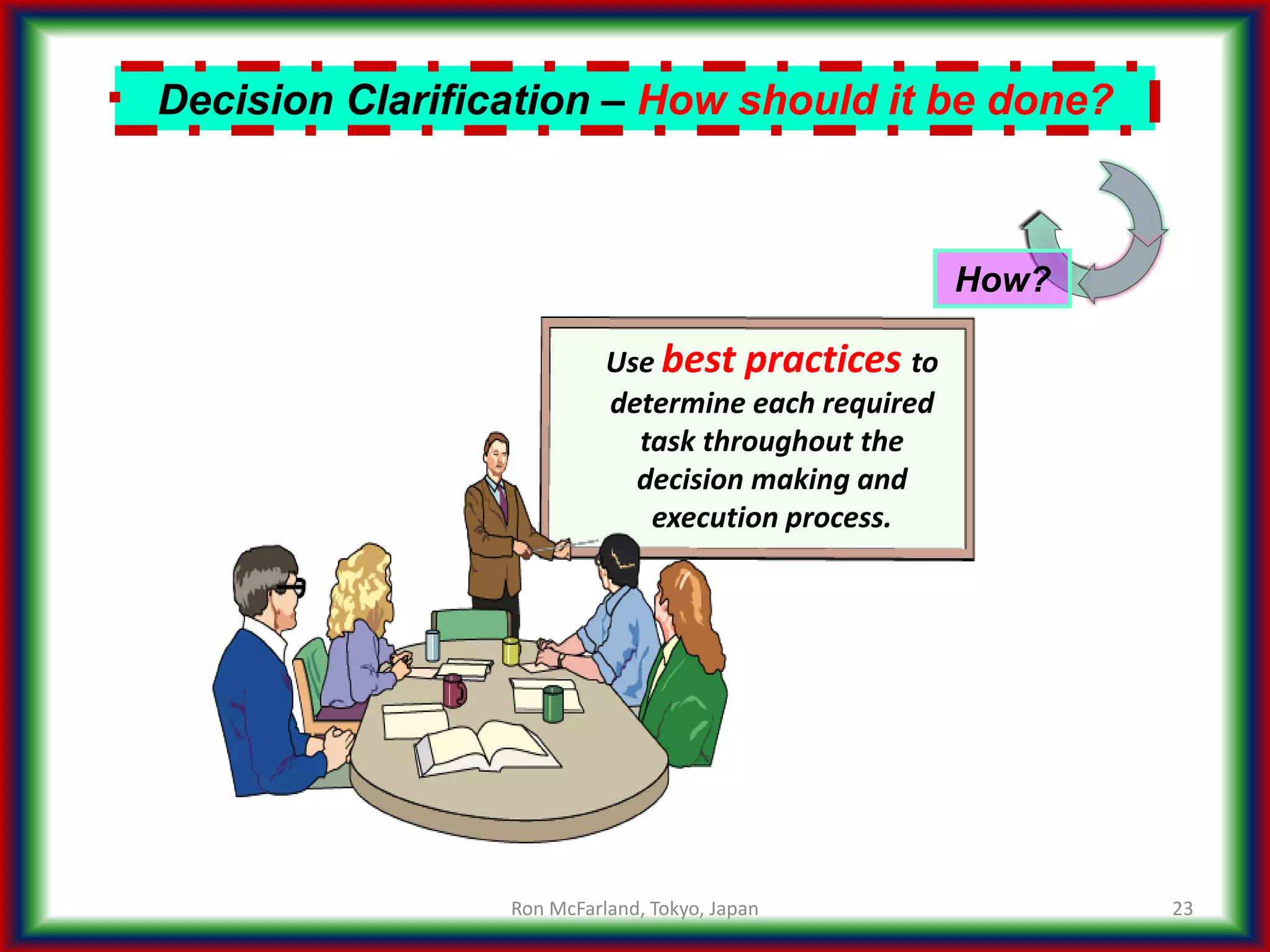 Decision Clarification – How should it be done?

How?

Use best practices to determine each required task throughout the decision making and execution process.

Ron McFarland, Tokyo, Japan

23